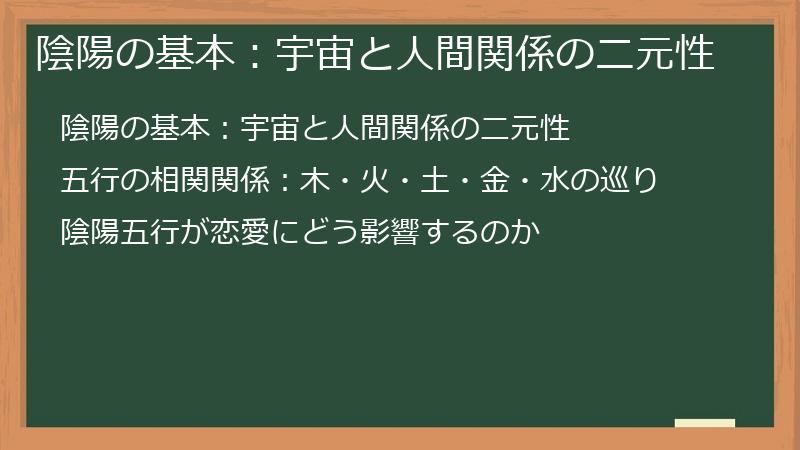 陰陽の基本：宇宙と人間関係の二元性

陰陽の基本：宇宙と人間関係の二元性

五行の相関関係：木・火・土・金・水の巡り

陰陽五行が恋愛にどう影響するのか